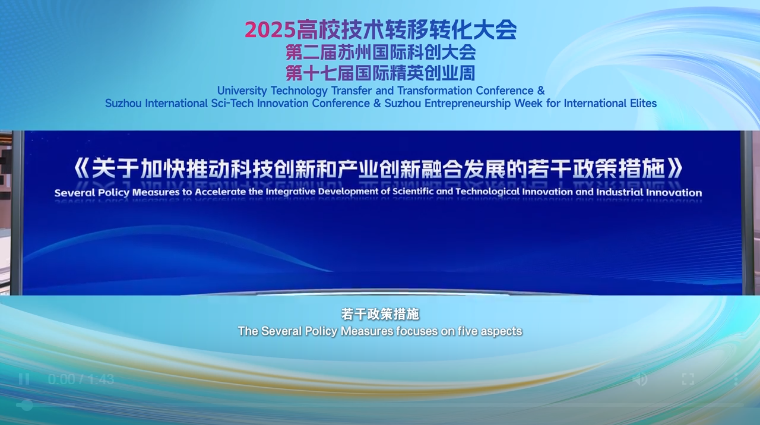 2025高校技术转移转化大会
第二届苏州国际科创大会
第十七届国际精英创业周
University Technology Transfer and Transformation Conference &
Suzhou International Sci-Tech Innovation Conference & Suzhou Entrepreneurship Week for International Elites

《关于加快推动科技创新和产业创新融合发展的若干政策措施》
Several Policy Measures to Accelerate the Integrative Development of Scientific and Technological Innovation and Industrial Innovation

若干政策措施
The Several Policy Measures focuses on five aspects

0:00 / 1:43